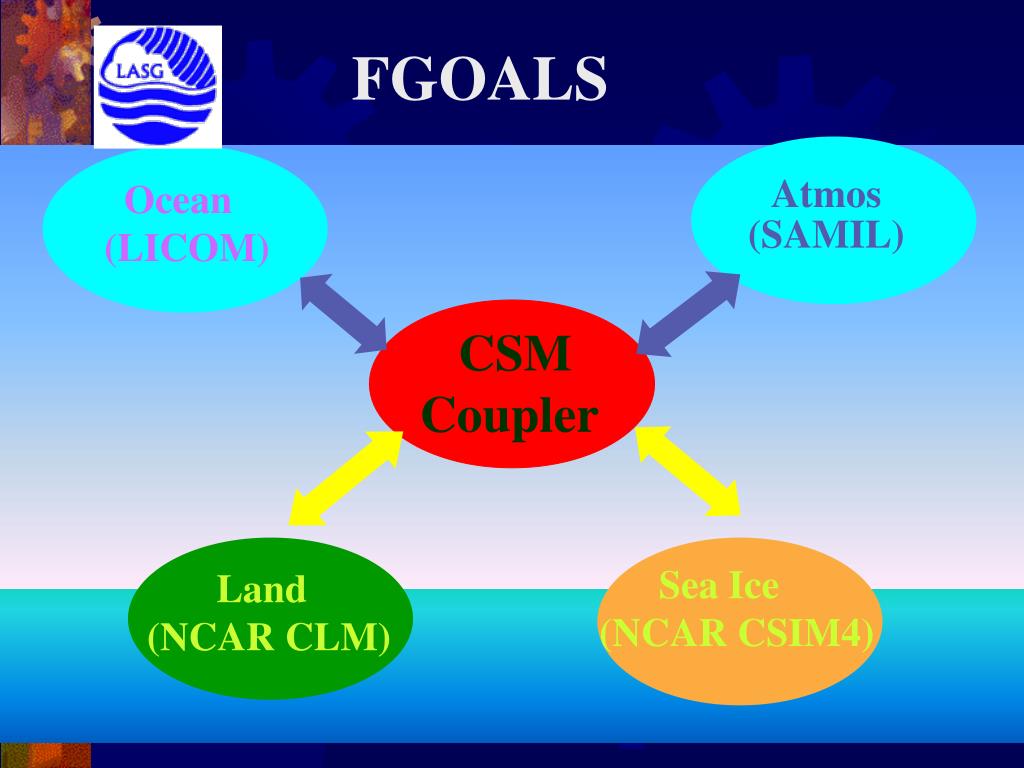 LASG

FGOALS

Ocean
(LICOM)

Atmos
(SAMIL)

CSM
Coupler

Land
(NCAR CLM)

Sea Ice
(NCAR CSIM4)